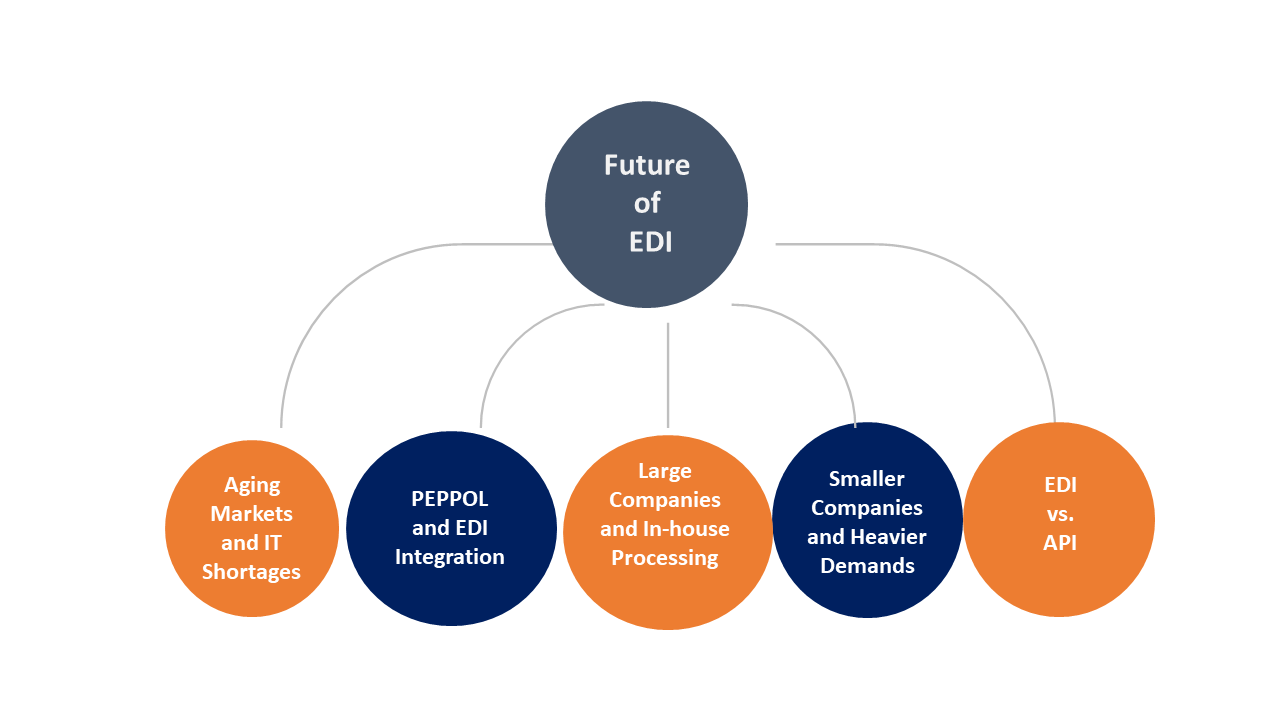 Future of EDI

Aging Markets and IT Shortages

PEPPOL and EDI Integration

Large Companies and In-house Processing

Smaller Companies and Heavier Demands

EDI vs. API